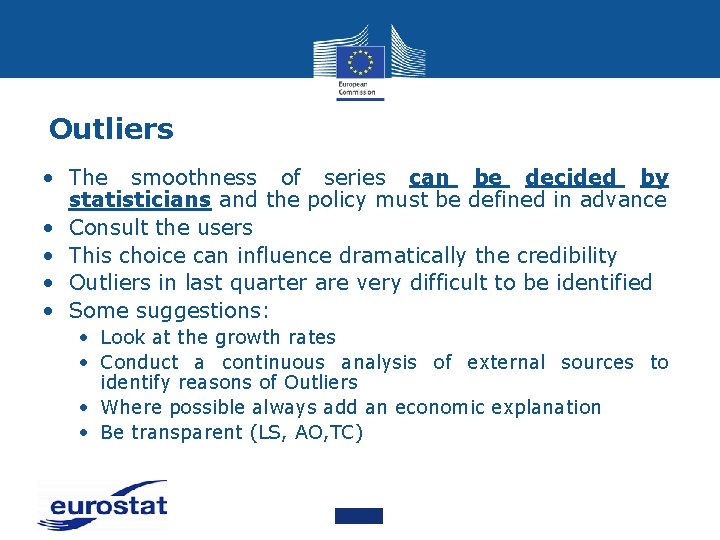 European Commission

Outliers

• The smoothness of series can be decided by statisticians and the policy must be defined in advance
• Consult the users
• This choice can influence dramatically the credibility
• Outliers in last quarter are very difficult to be identified
• Some suggestions:
  • Look at the growth rates
  • Conduct a continuous analysis of external sources to identify reasons of Outliers
  • Where possible always add an economic explanation
  • Be transparent (LS, AO,TC)

eurostat